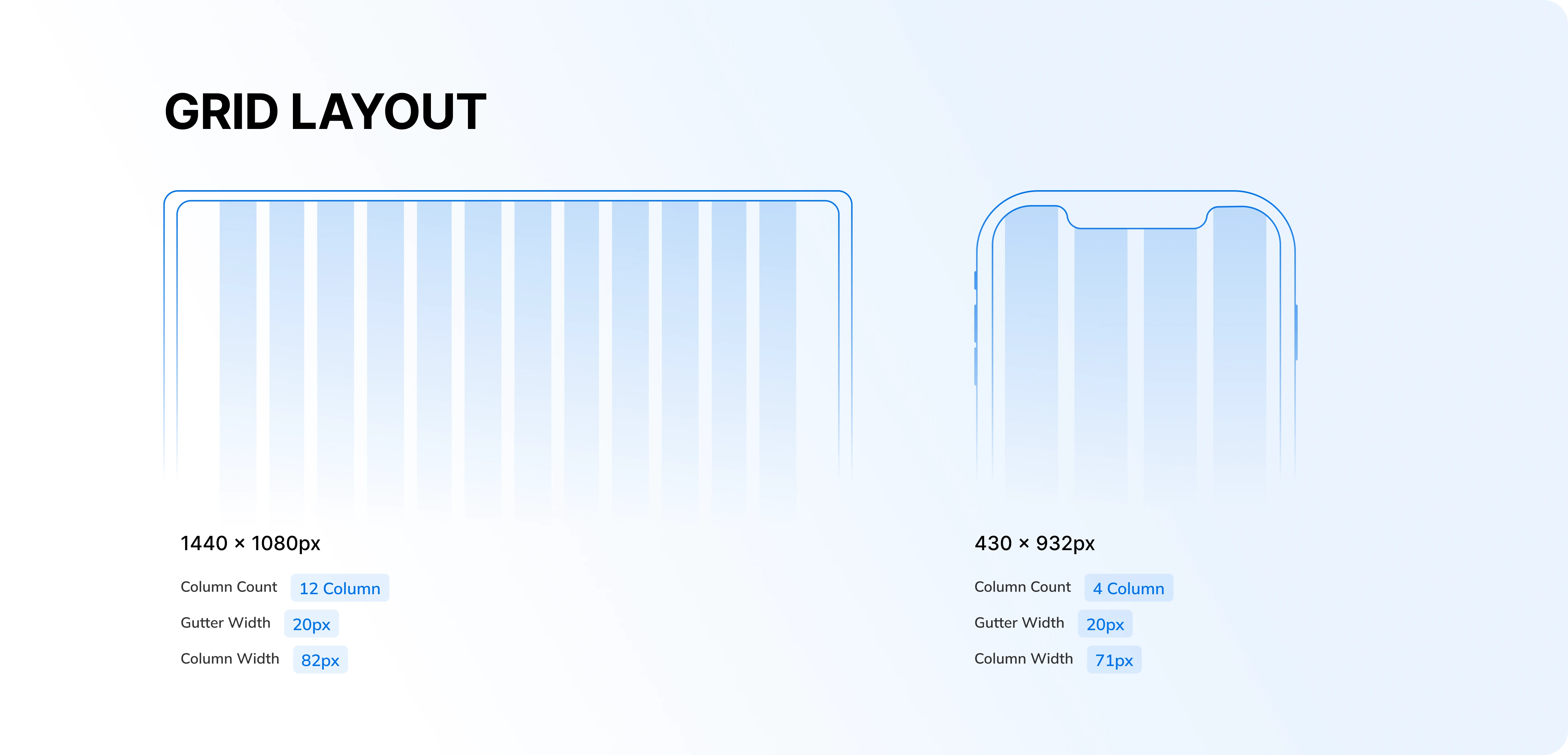 GRID LAYOUT

1440 × 1080px

Column Count 12 Column

Gutter Width 20px

Column Width 82px

430 × 932px

Column Count 4 Column

Gutter Width 20px

Column Width 71px